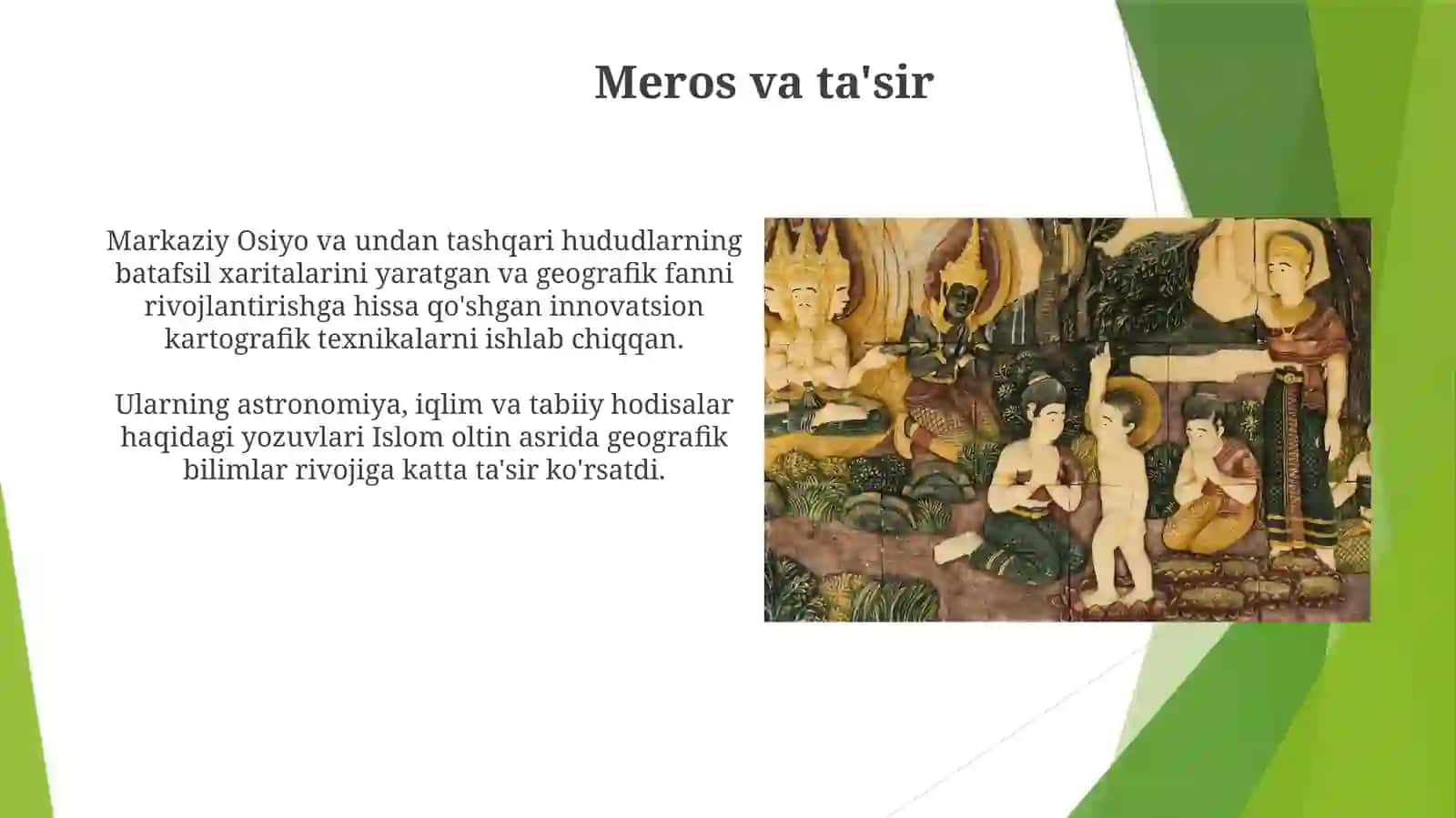 Meros va ta'sir

Markaziy Osiyo va undan tashqari hududlarning batafsil xaritalarini yaratgan va geografik fanni rivojlantirishga hissa qo'shgan innovatsion kartografik texnikalarni ishlab chiqqan.

Ularning astronomiya, iqlim va tabiiy hodisalar haqidagi yozuvlari Islom oltin asrida geografik bilimlar rivojiga katta ta'sir ko'rsatdi.